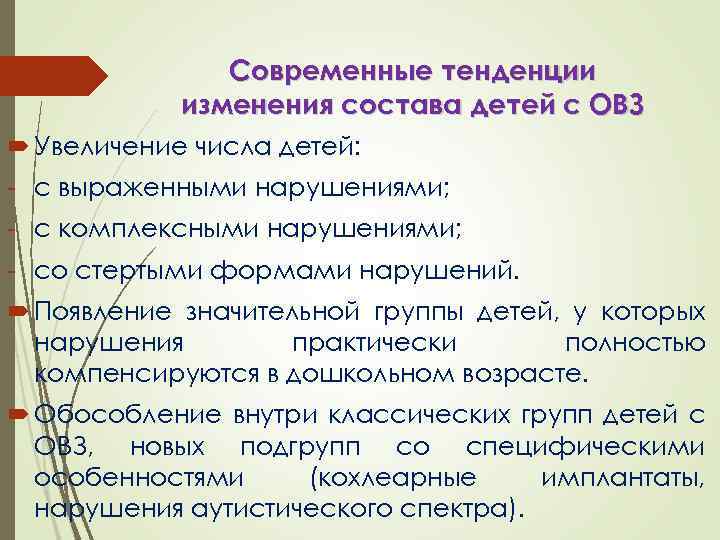 Современные тенденции изменения состава детей с ОВЗ

Увеличение числа детей:
- с выраженными нарушениями;
- с комплексными нарушениями;
- со стертыми формами нарушений.

Появление значительной группы детей, у которых нарушения практически полностью компенсируются в дошкольном возрасте.

Обособление внутри классических групп детей с ОВЗ, новых подгрупп со специфическими особенностями (кохлеарные имплантаты, нарушения аутистического спектра).